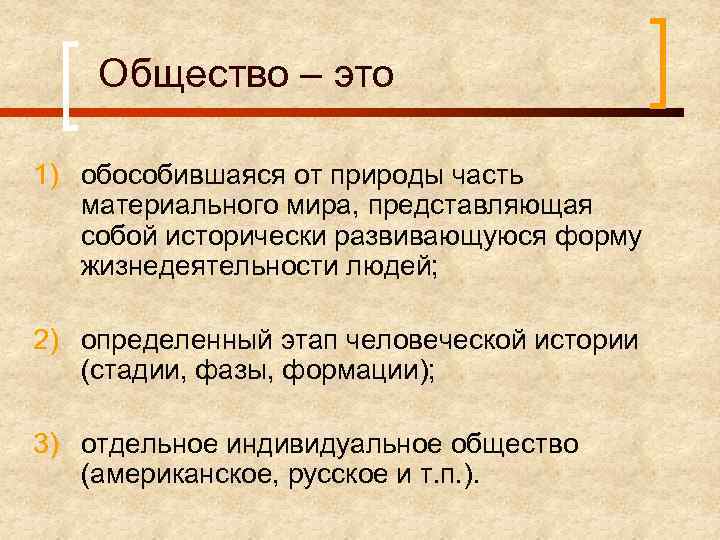 Общество – это

1) обособившаяся от природы часть материального мира, представляющая собой исторически развивающуюся форму жизнедеятельности людей;

2) определенный этап человеческой истории (стадии, фазы, формации);

3) отдельное индивидуальное общество (американское, русское и т.п.).